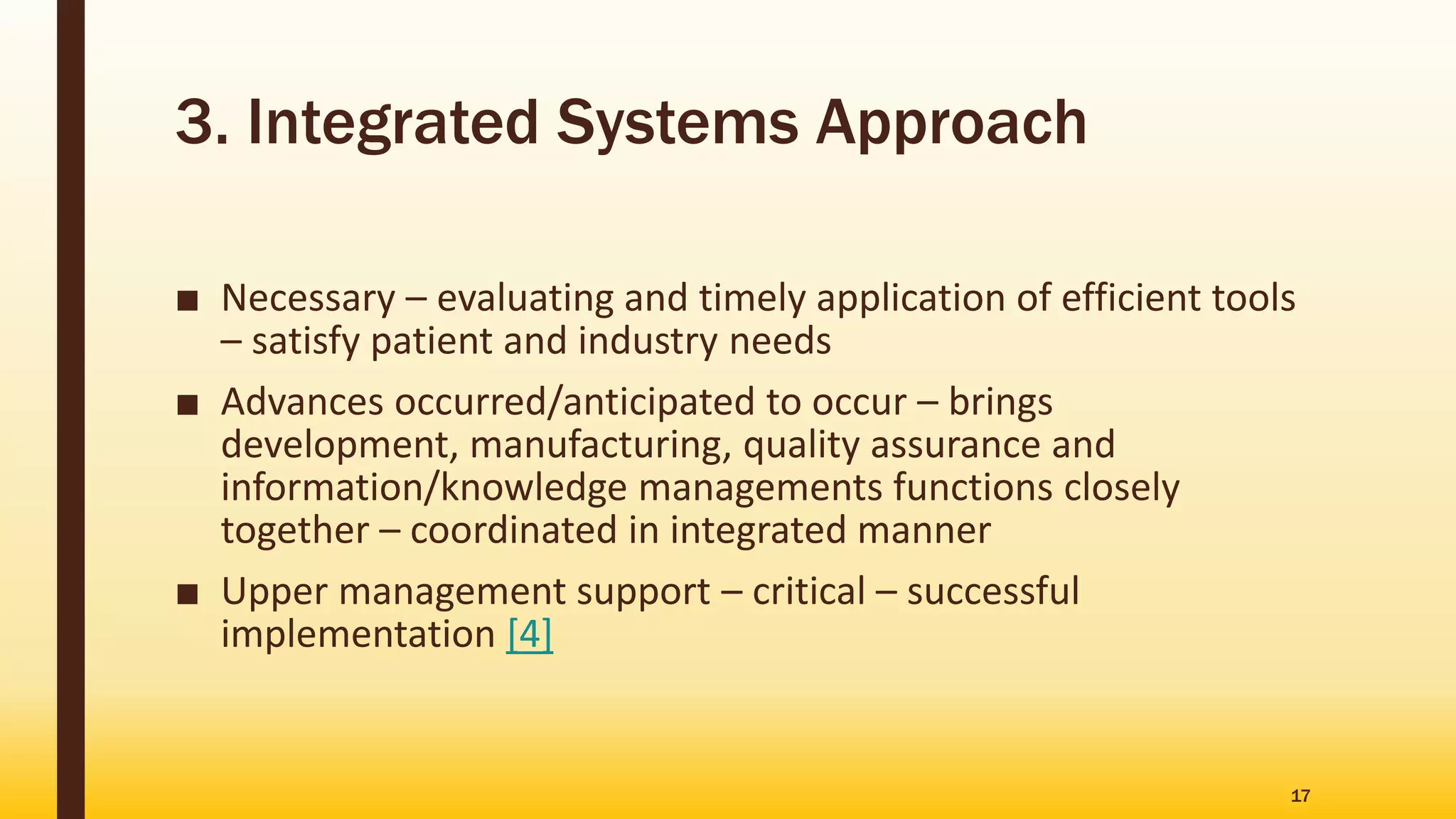 3. Integrated Systems Approach

■ Necessary – evaluating and timely application of efficient tools – satisfy patient and industry needs

■ Advances occurred/anticipated to occur – brings development, manufacturing, quality assurance and information/knowledge managements functions closely together – coordinated in integrated manner

■ Upper management support – critical – successful implementation [4]

17